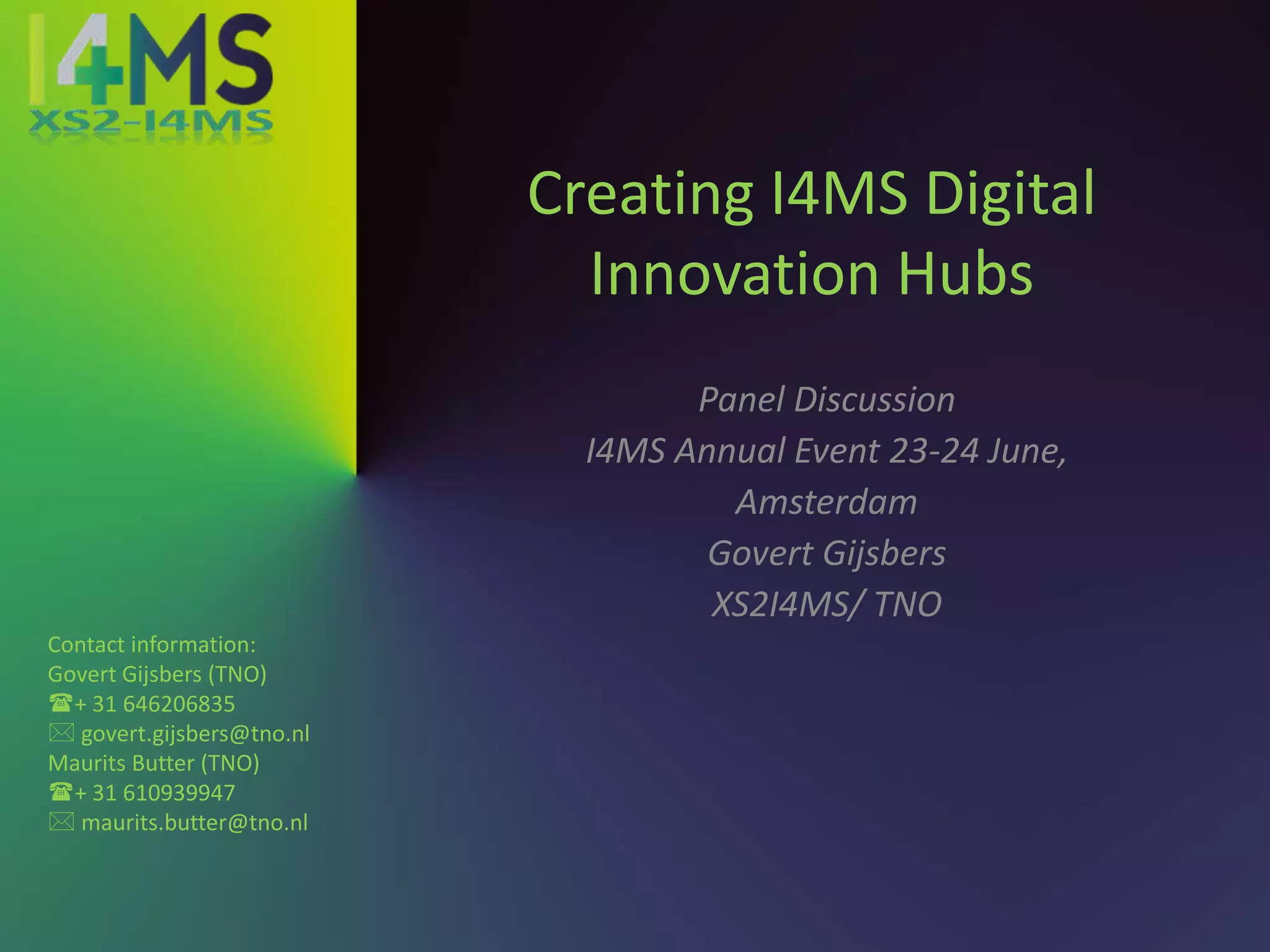 I4MS
XS2-I4MS

Creating I4MS Digital Innovation Hubs

Panel Discussion
I4MS Annual Event 23-24 June, Amsterdam
Govert Gijsbers
XS2I4MS/ TNO

Contact information:
Govert Gijsbers (TNO)
☎+ 31 646206835
✉ govert.gijsbers@tno.nl
Maurits Butter (TNO)
☎+ 31 610939947
✉ maurits.butter@tno.nl